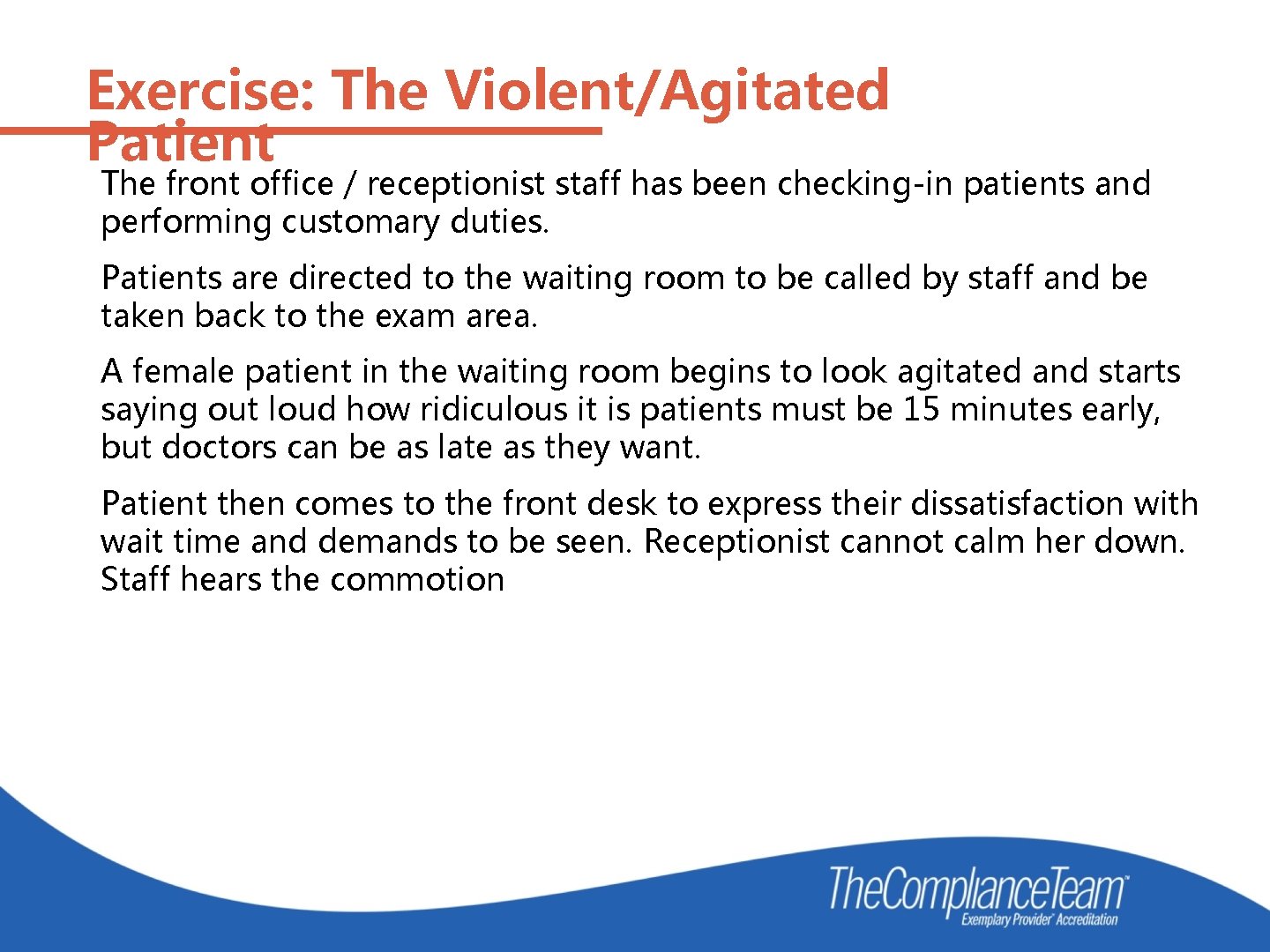 Exercise: The Violent/Agitated Patient

The front office / receptionist staff has been checking-in patients and performing customary duties.

Patients are directed to the waiting room to be called by staff and be taken back to the exam area.

A female patient in the waiting room begins to look agitated and starts saying out loud how ridiculous it is patients must be 15 minutes early, but doctors can be as late as they want.

Patient then comes to the front desk to express their dissatisfaction with wait time and demands to be seen. Receptionist cannot calm her down. Staff hears the commotion

TheComplianceTeam™
Exemplary Provider® Accreditation